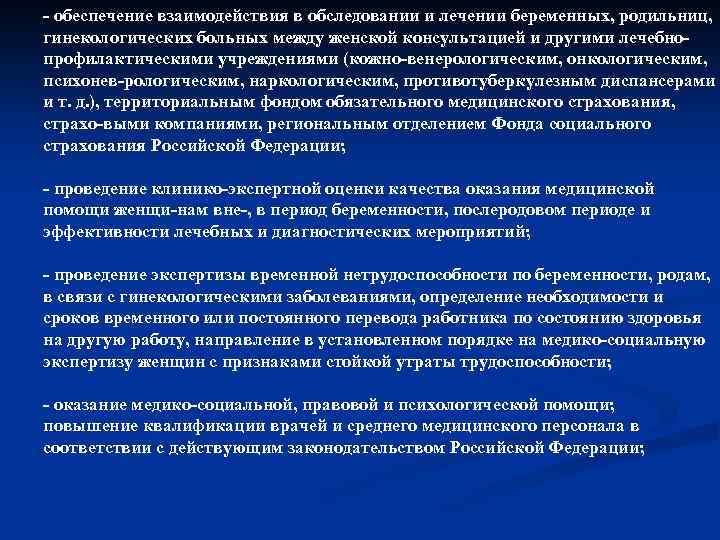 - обеспечение взаимодействия в обследовании и лечении беременных, родильниц, гинекологических больных между женской консультацией и другими лечебно-профилактическими учреждениями (кожно-венерологическим, онкологическим, психонев-рологическим, наркологическим, противотуберкулезным диспансерами и т. д.), территориальным фондом обязательного медицинского страхования, страхо-выми компаниями, региональным отделением Фонда социального страхования Российской Федерации;

- проведение клинико-экспертной оценки качества оказания медицинской помощи женщи-нам вне-, в период беременности, послеродовом периоде и эффективности лечебных и диагностических мероприятий;

- проведение экспертизы временной нетрудоспособности по беременности, родам, в связи с гинекологическими заболеваниями, определение необходимости и сроков временного или постоянного перевода работника по состоянию здоровья на другую работу, направление в установленном порядке на медико-социальную экспертизу женщин с признаками стойкой утраты трудоспособности;

- оказание медико-социальной, правовой и психологической помощи; повышение квалификации врачей и среднего медицинского персонала в соответствии с действующим законодательством Российской Федерации;